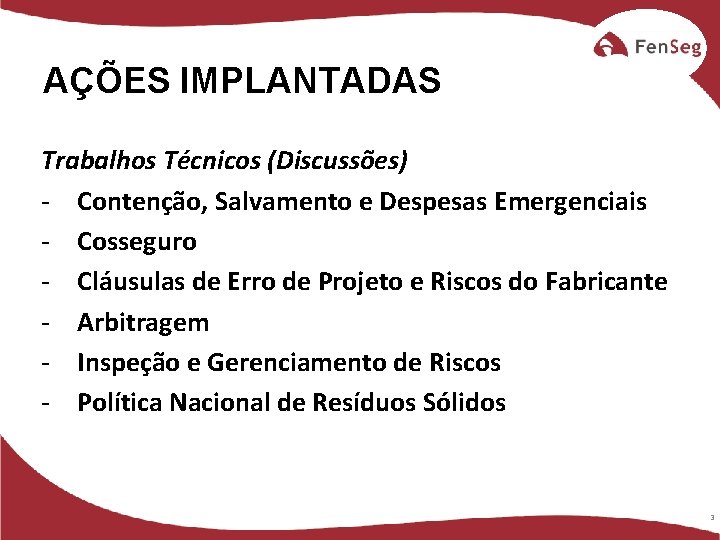 FenSeg

AÇÕES IMPLANTADAS

Trabalhos Técnicos (Discussões)

- Contenção, Salvamento e Despesas Emergenciais
- Cosseguro
- Cláusulas de Erro de Projeto e Riscos do Fabricante
- Arbitragem
- Inspeção e Gerenciamento de Riscos
- Política Nacional de Resíduos Sólidos

3